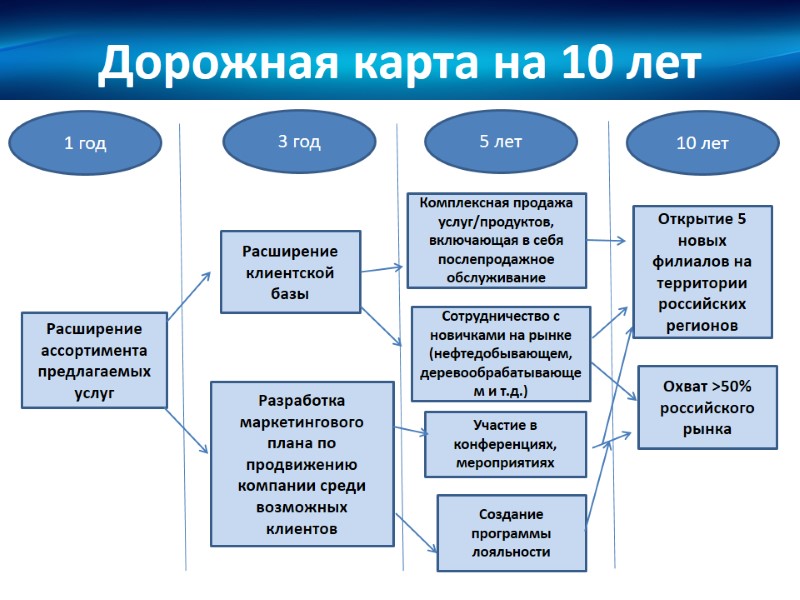 Дорожная карта на 10 лет

1 год

3 год

5 лет

10 лет

Расширение ассортимента предлагаемых услуг

Расширение клиентской базы

Разработка маркетингового плана по продвижению компании среди возможных клиентов

Комплексная продажа услуг/продуктов, включающая в себя послепродажное обслуживание

Сотрудничество с новичками на рынке (нефтедобывающем, деревообрабатывающем и т.д.)

Участие в конференциях, мероприятиях

Создание программы лояльности

Открытие 5 новых филиалов на территории российских регионов

Охват >50% российского рынка